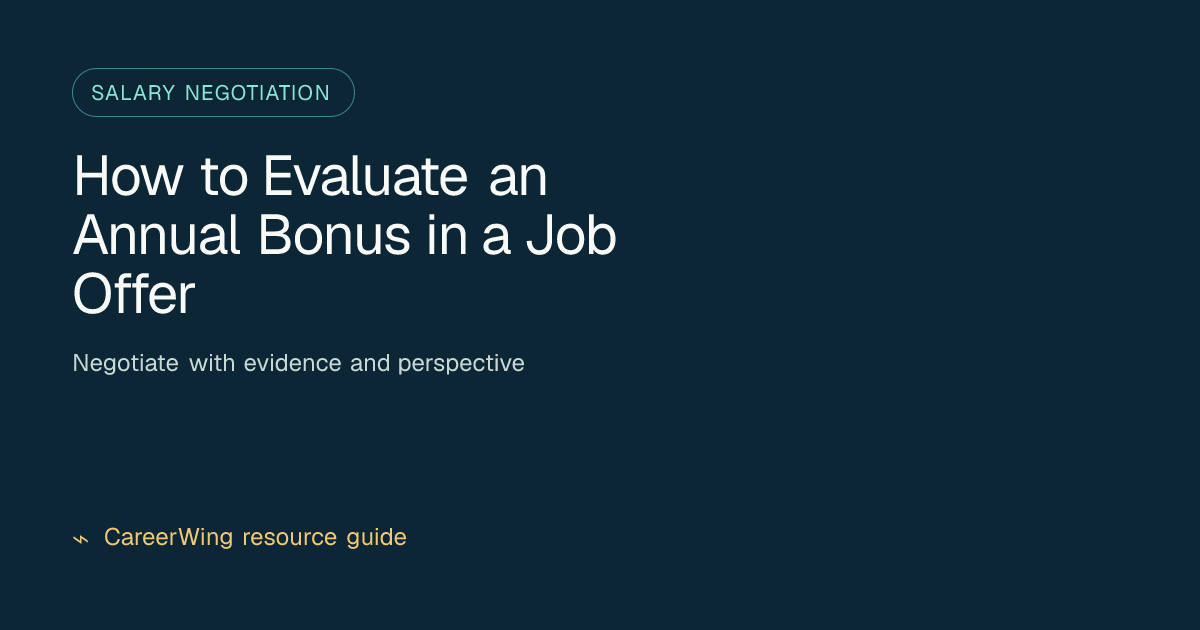 SALARY NEGOTIATION

How to Evaluate an Annual Bonus in a Job Offer

Negotiate with evidence and perspective

CareerWing resource guide